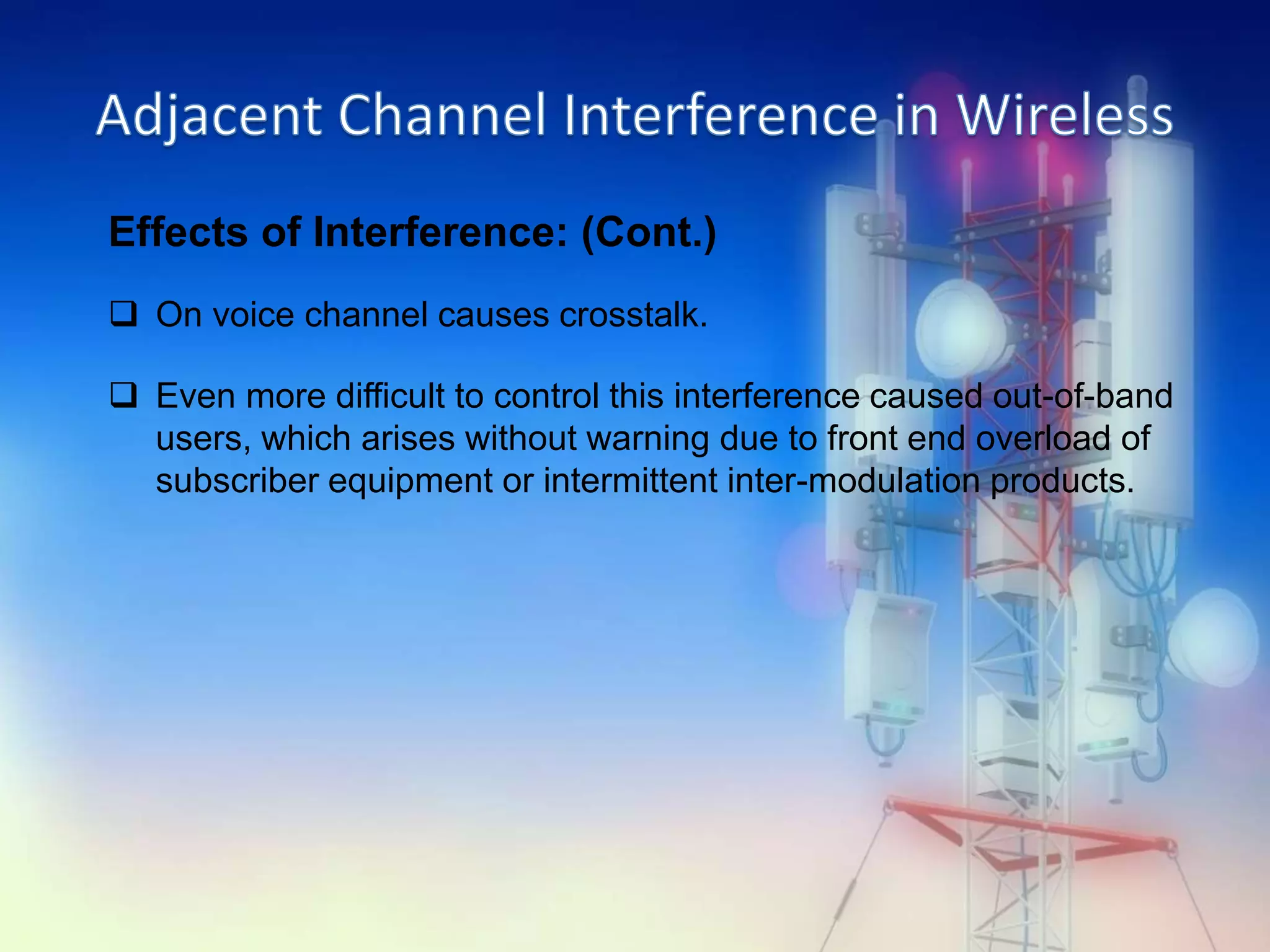 Adjacent Channel Interference in Wireless

Effects of Interference: (Cont.)

❑ On voice channel causes crosstalk.

❑ Even more difficult to control this interference caused out-of-band users, which arises without warning due to front end overload of subscriber equipment or intermittent inter-modulation products.